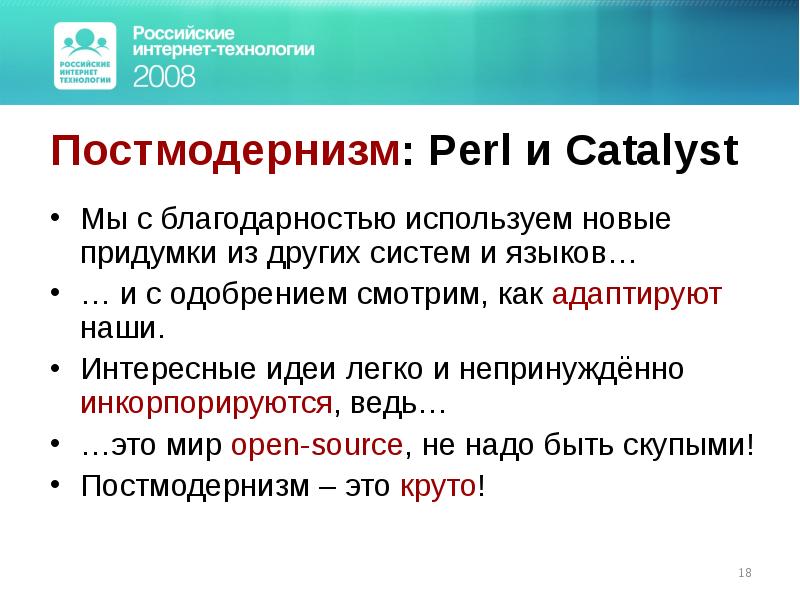 РОССИЙСКИЕ ИНТЕРНЕТ ТЕХНОЛОГИИ

Российские интернет-технологии 2008

Постмодернизм: Perl и Catalyst

• Мы с благодарностью используем новые придумки из других систем и языков…
• … и с одобрением смотрим, как адаптируют наши.
• Интересные идеи легко и непринуждённо инкорпорируются, ведь…
• …это мир open-source, не надо быть скупыми!
• Постмодернизм – это круто!

18